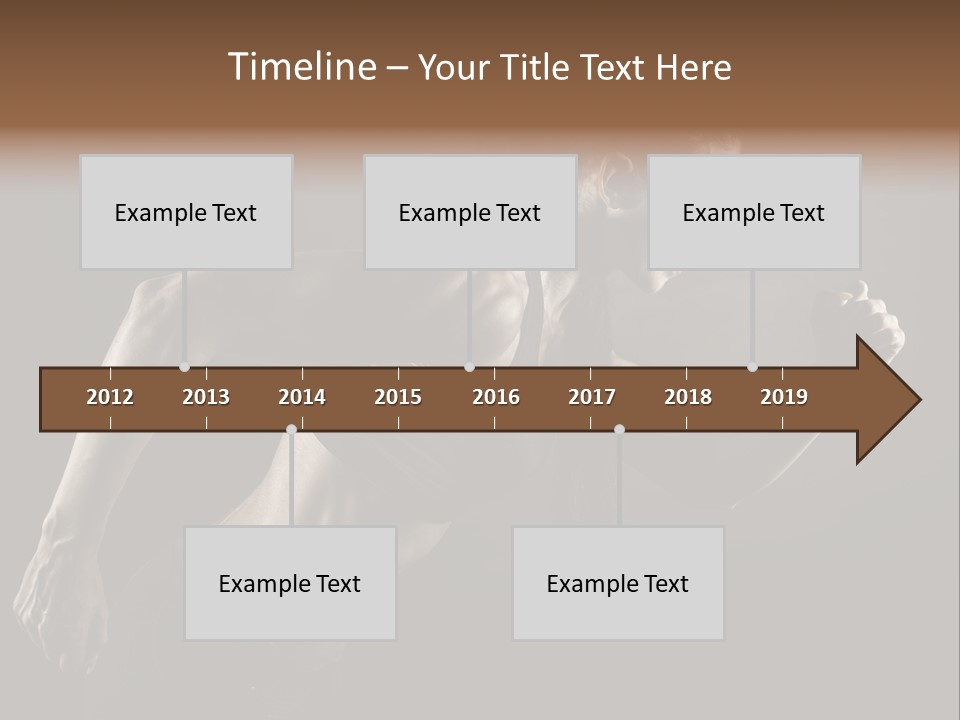 Timeline – Your Title Text Here

Example Text

Example Text

Example Text

2012 2013 2014 2015 2016 2017 2018 2019

Example Text

Example Text